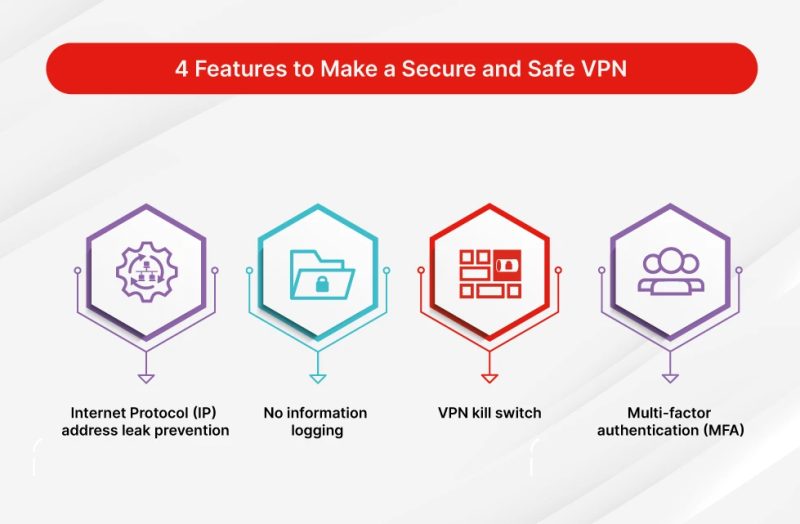 4 Features to Make a Secure and Safe VPN

Internet Protocol (IP) address leak prevention

No information logging

VPN kill switch

Multi-factor authentication (MFA)